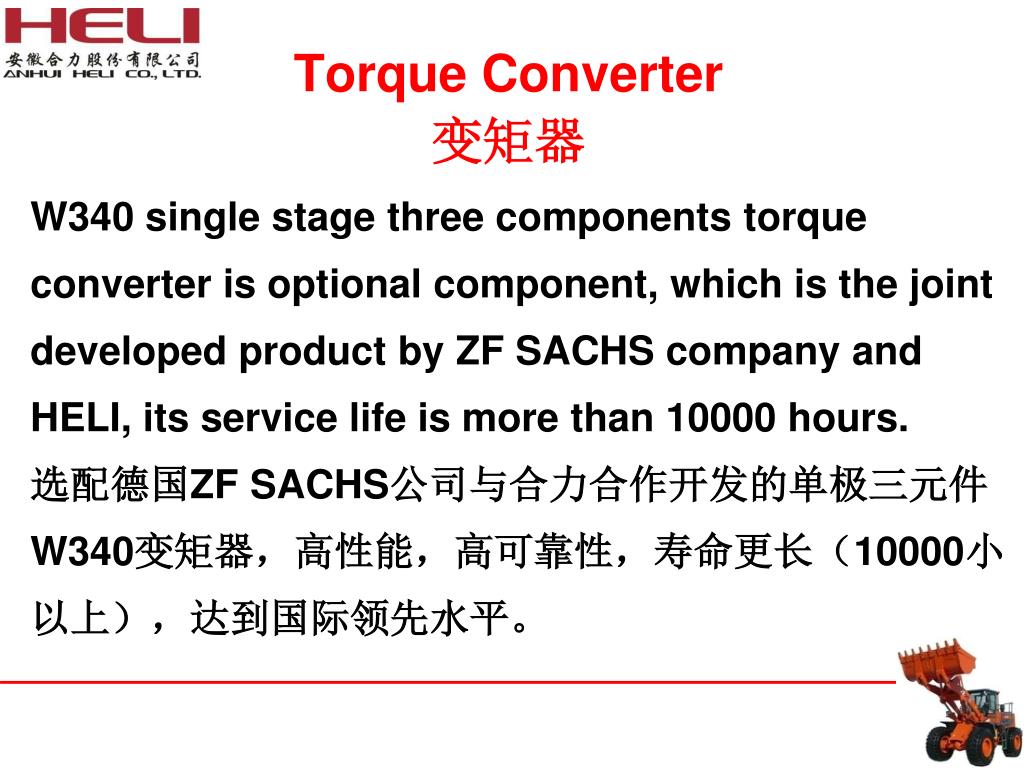 HELI
安徽合力股份有限公司
ANHUI HELI CO., LTD.

Torque Converter
变矩器

W340 single stage three components torque converter is optional component, which is the joint developed product by ZF SACHS company and HELI, its service life is more than 10000 hours.

选配德国ZF SACHS公司与合力合作开发的单极三元件W340变矩器，高性能，高可靠性，寿命更长（10000小以上），达到国际领先水平。